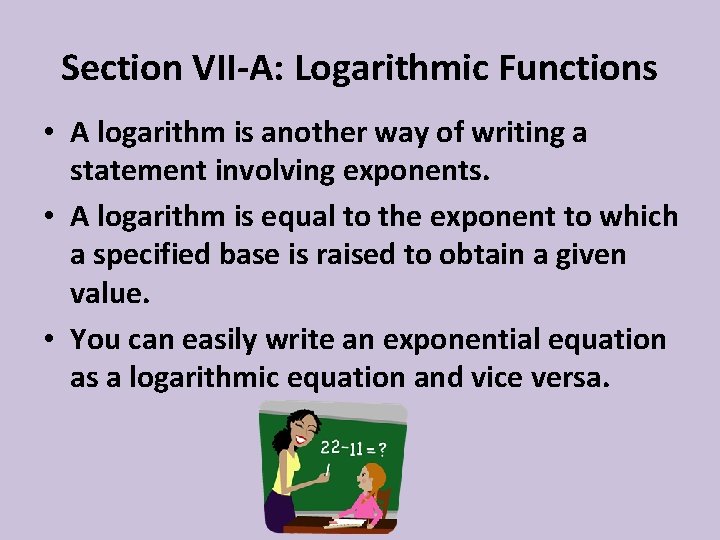 Section VII-A: Logarithmic Functions

• A logarithm is another way of writing a statement involving exponents.

• A logarithm is equal to the exponent to which a specified base is raised to obtain a given value.

• You can easily write an exponential equation as a logarithmic equation and vice versa.

$22-11=?$